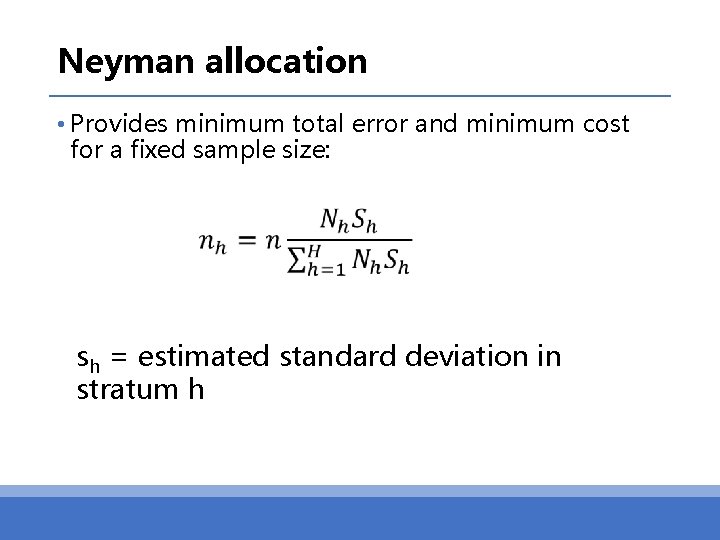 Neyman allocation

• Provides minimum total error and minimum cost for a fixed sample size:

$n_h = n \frac{N_h S_h}{\sum_{h=1}^{H} N_h S_h}$

$s_h$ = estimated standard deviation in stratum h